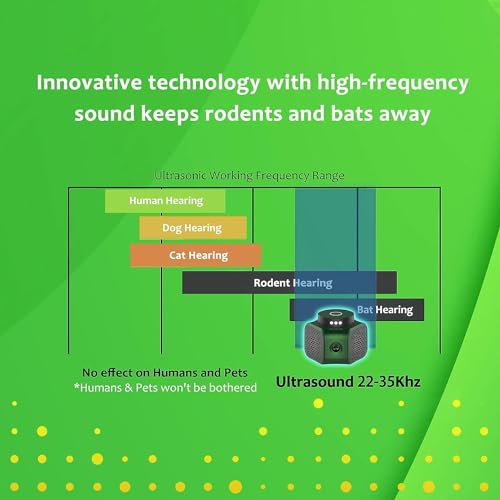 Innovative technology with high-frequency sound keeps rodents and bats away

Ultrasonic Working Frequency Range

Human Hearing

Dog Hearing

Cat Hearing

Rodent Hearing

Bat Hearing

No effect on Humans and Pets
*Humans & Pets won't be bothered

Ultrasound 22-35Khz